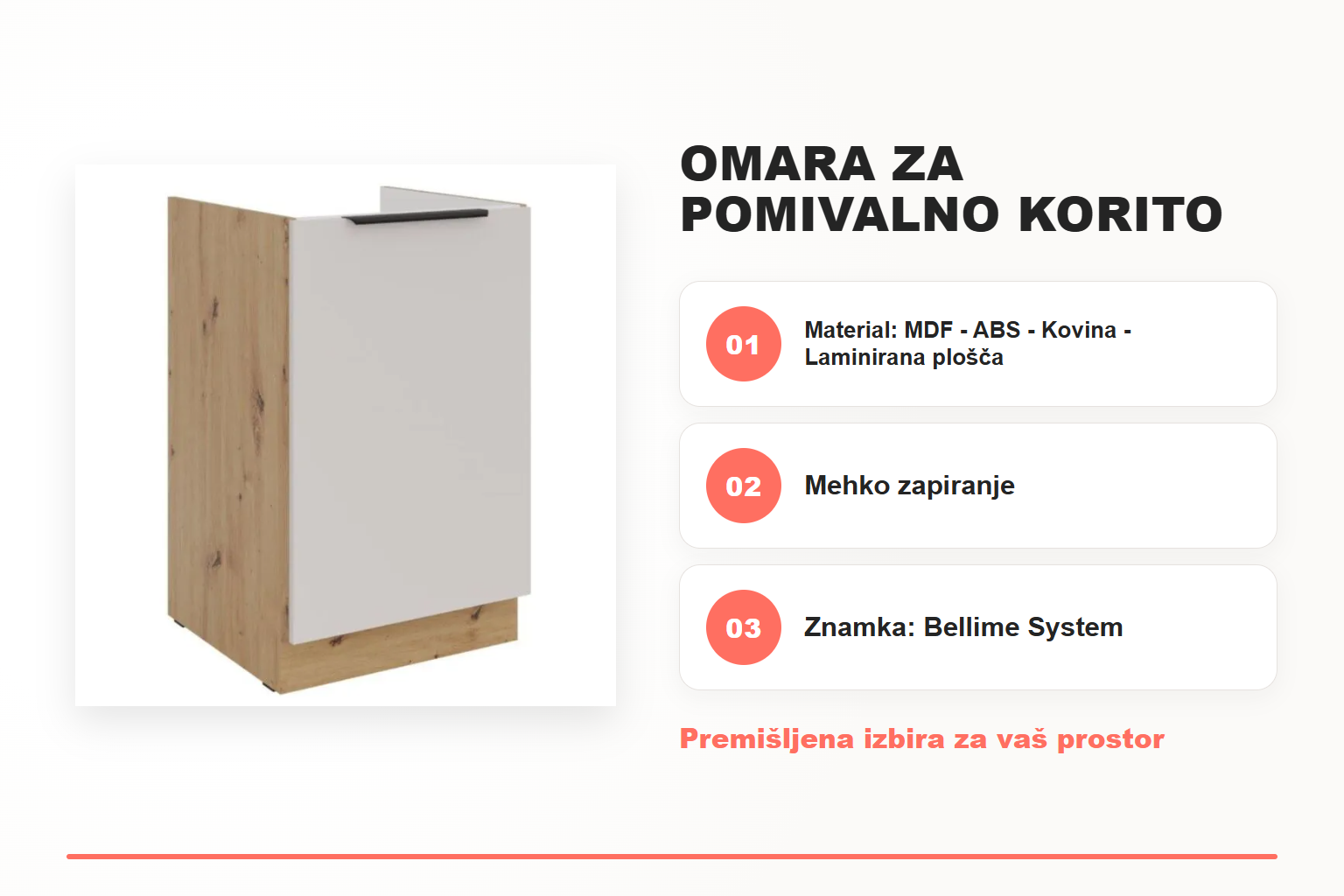 OMARA ZA POMIVALNO KORITO

01 Material: MDF - ABS - Kovina - Laminirana plošča

02 Mehko zapiranje

03 Znamka: Bellime System

Premišljena izbira za vaš prostor